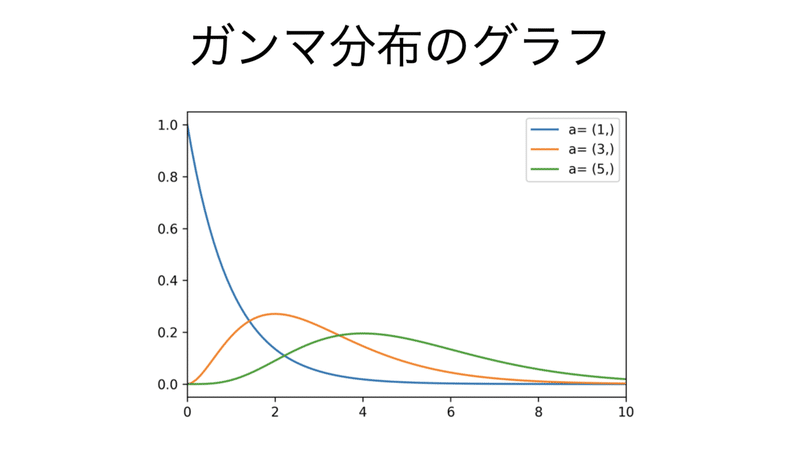 ガンマ分布のグラフ

a= (1,)
a= (3,)
a= (5,)

1.0
0.8
0.6
0.4
0.2
0.0

0
2
4
6
8
10